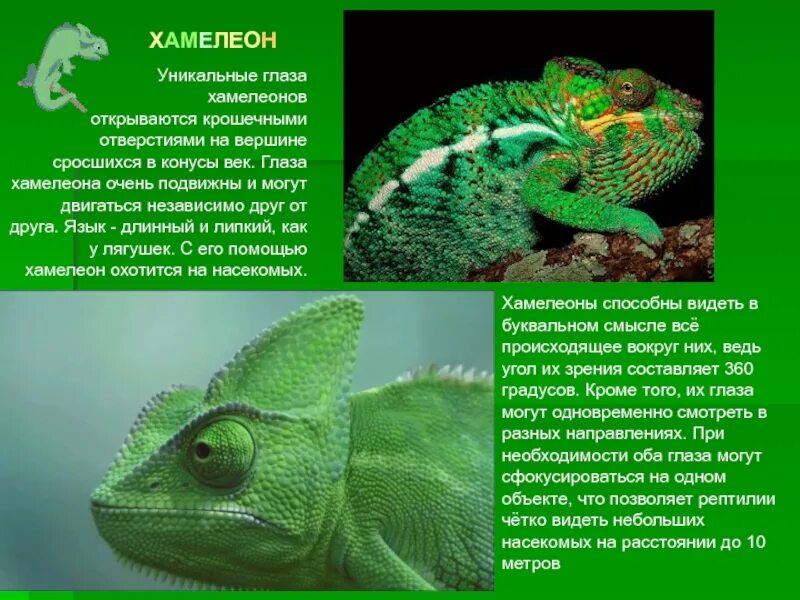 ХАМЕЛЕОН

Уникальные глаза хамелеонов открываются крошечными отверстиями на вершине сросшихся в конусы век. Глаза хамелеона очень подвижны и могут двигаться независимо друг от друга. Язык - длинный и липкий, как у лягушек. С его помощью хамелеон охотится на насекомых.

Хамелеоны способны видеть в буквальном смысле всё происходящее вокруг них, ведь угол их зрения составляет 360 градусов. Кроме того, их глаза могут одновременно смотреть в разных направлениях. При необходимости оба глаза могут сфокусироваться на одном объекте, что позволяет рептилии чётко видеть небольших насекомых на расстоянии до 10 метров